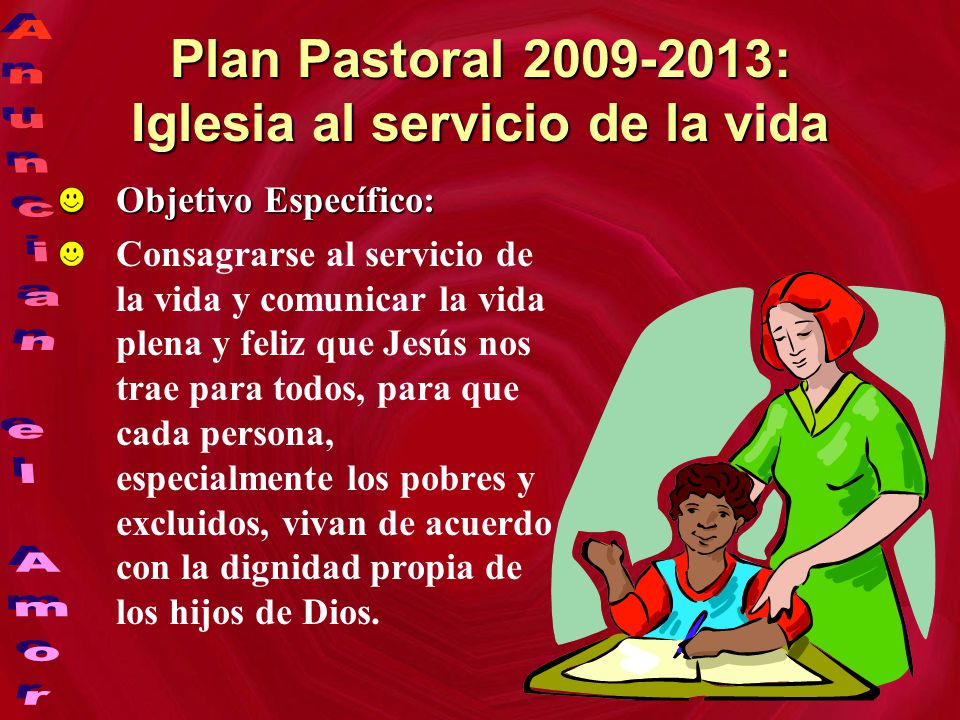 Anuncian el Amor

Plan Pastoral 2009-2013: Iglesia al servicio de la vida

Objetivo Específico:

Consagrarse al servicio de la vida y comunicar la vida plena y feliz que Jesús nos trae para todos, para que cada persona, especialmente los pobres y excluidos, vivan de acuerdo con la dignidad propia de los hijos de Dios.